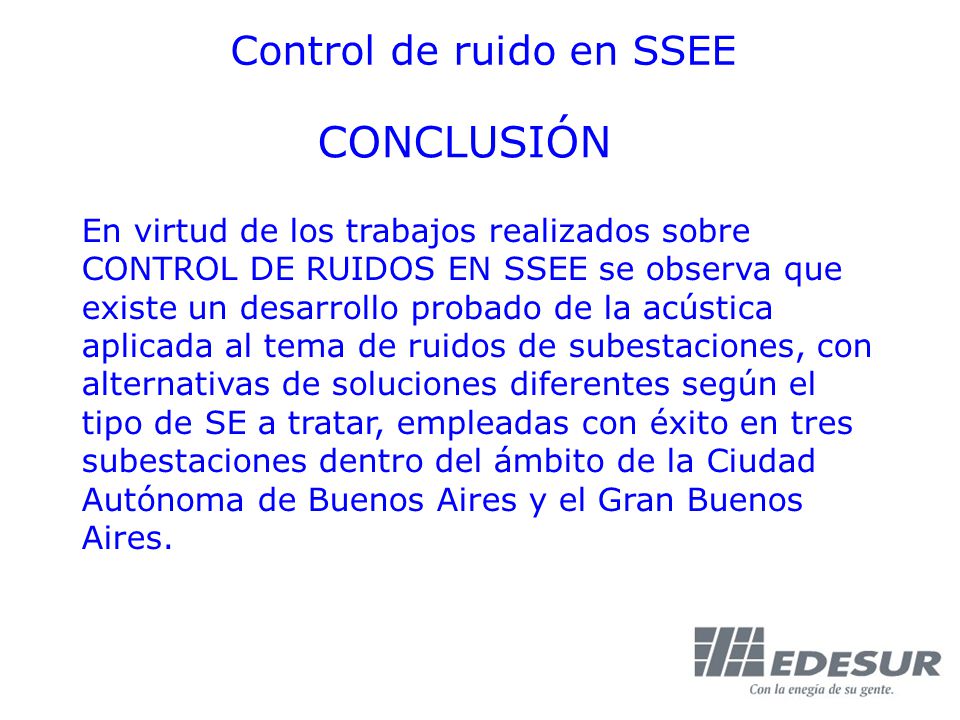 Control de ruido en SSEE

CONCLUSIÓN

En virtud de los trabajos realizados sobre CONTROL DE RUIDOS EN SSEE se observa que existe un desarrollo probado de la acústica aplicada al tema de ruidos de subestaciones, con alternativas de soluciones diferentes según el tipo de SE a tratar, empleadas con éxito en tres subestaciones dentro del ámbito de la Ciudad Autónoma de Buenos Aires y el Gran Buenos Aires.

EDESUR
Con la enegía de su gente.